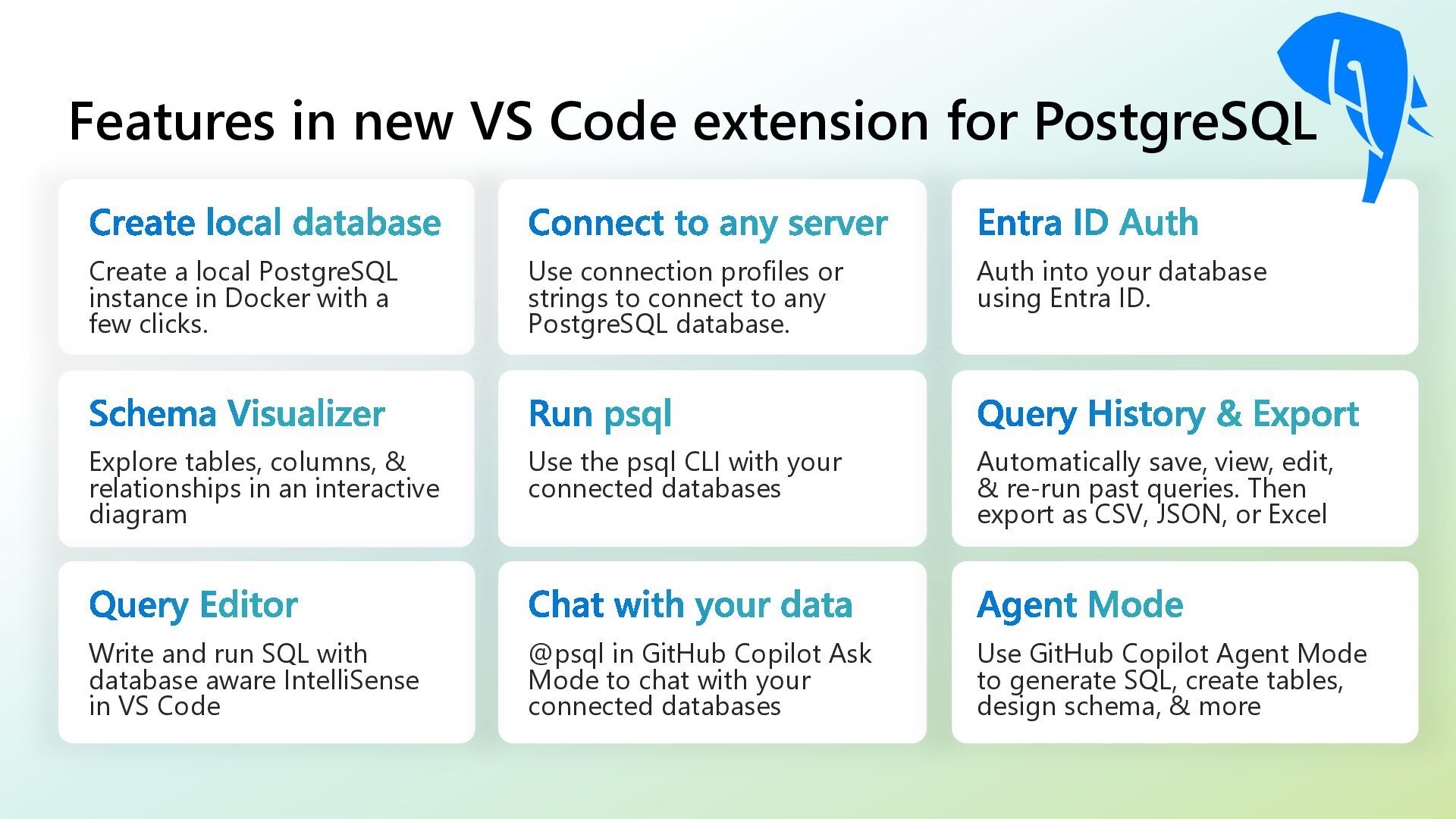 Features in new VS Code extension for PostgreSQL

Create local database

Create a local PostgreSQL instance in Docker with a few clicks.

Connect to any server

Use connection profiles or strings to connect to any PostgreSQL database.

Entra ID Auth

Auth into your database using Entra ID.

Schema Visualizer

Explore tables, columns, & relationships in an interactive diagram

Run psql

Use the psql CLI with your connected databases

Query History & Export

Automatically save, view, edit, & re-run past queries. Then export as CSV, JSON, or Excel

Query Editor

Write and run SQL with database aware IntelliSense in VS Code

Chat with your data

@psql in GitHub Copilot Ask Mode to chat with your connected databases

Agent Mode

Use GitHub Copilot Agent Mode to generate SQL, create tables, design schema, & more